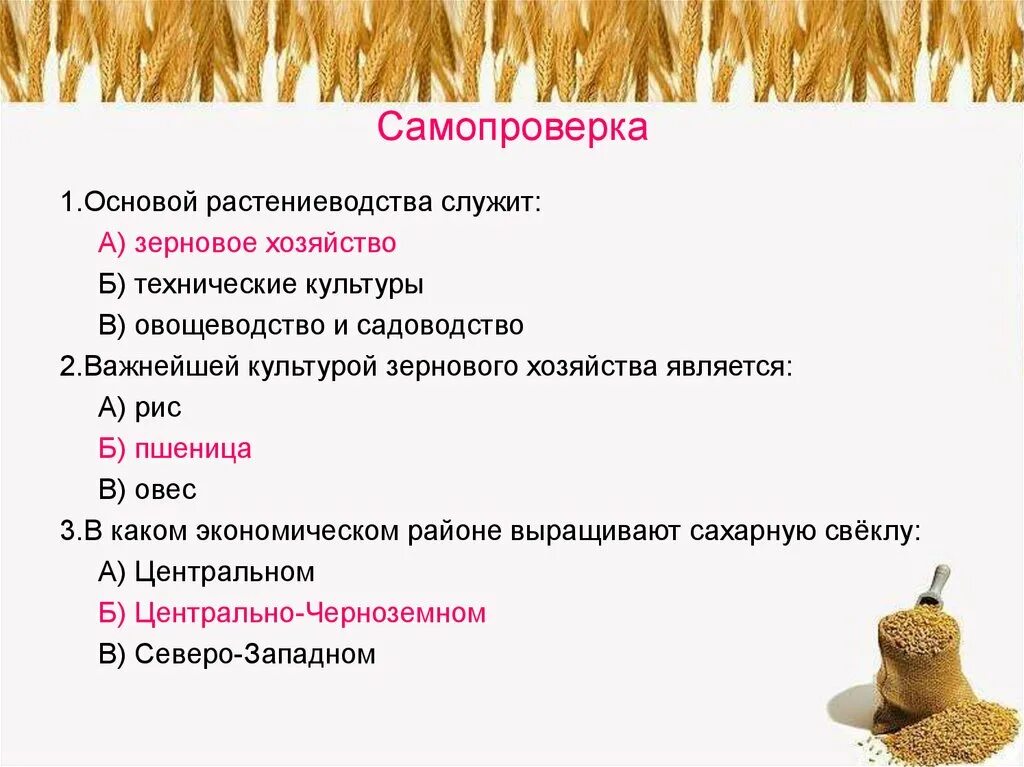 Самопроверка

1.Основой растениеводства служит:
А) зерновое хозяйство
Б) технические культуры
В) овощеводство и садоводство
2.Важнейшей культурой зернового хозяйства является:
А) рис
Б) пшеница
В) овес
3.В каком экономическом районе выращивают сахарную свёклу:
А) Центральном
Б) Центрально-Черноземном
В) Северо-Западном